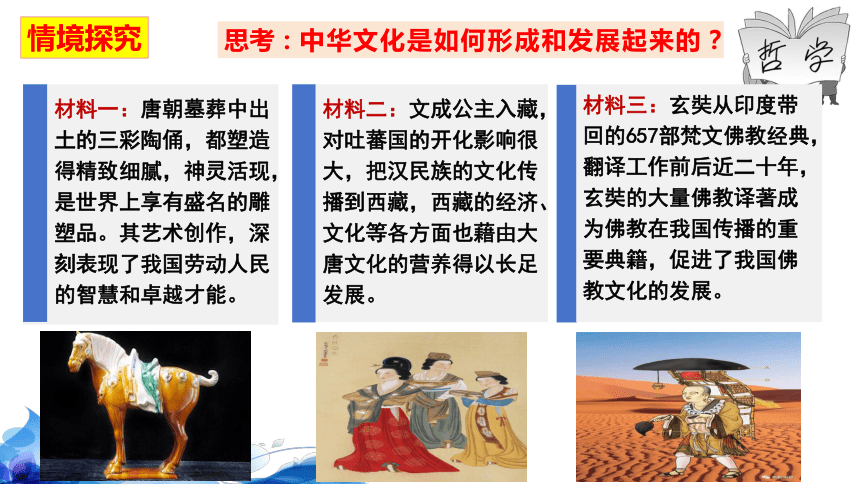 情境探究

思考：中华文化是如何形成和发展起来的？

哲学

材料一：唐朝墓葬中出土的三彩陶俑，都塑造得精致细腻，神灵活现，是世界上享有盛名的雕塑品。其艺术创作，深刻表现了我国劳动人民的智慧和卓越才能。

材料二：文成公主入藏，对吐蕃国的开化影响很大，把汉民族的文化传播到西藏，西藏的经济、文化等各方面也藉由大唐文化的营养得以长足发展。

材料三：玄奘从印度带回的657部梵文佛教经典，翻译工作前后近二十年，玄奘的大量佛教译著成为佛教在我国传播的重要典籍，促进了我国佛教文化的发展。